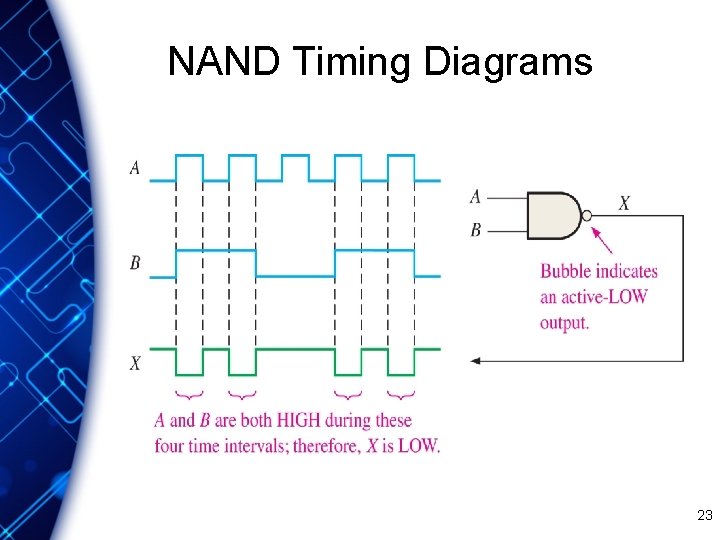 NAND Timing Diagrams

A

B

X

A and B are both HIGH during these four time intervals; therefore, X is LOW.

A

B

X

Bubble indicates an active-LOW output.

23